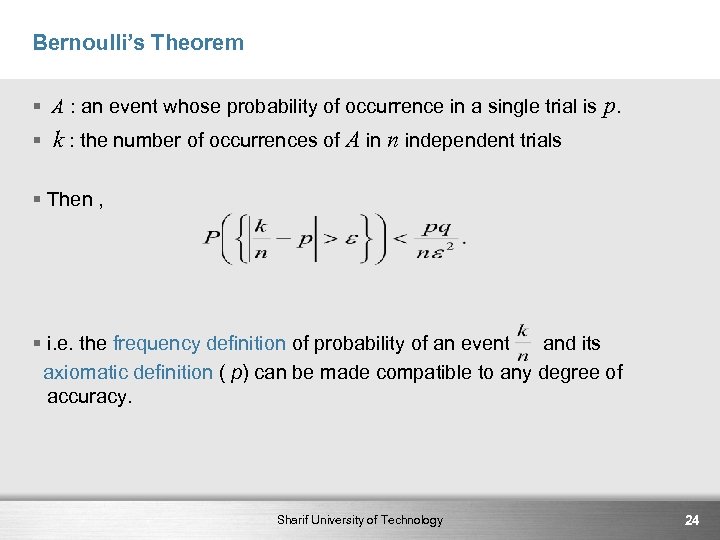 Bernoulli's Theorem

▪ $A$ : an event whose probability of occurrence in a single trial is $p$.

▪ $k$ : the number of occurrences of $A$ in $n$ independent trials

▪ Then ,

$P\left(\left\{\left|\frac{k}{n}-p\right|>\varepsilon\right\}\right)<\frac{pq}{n\varepsilon^2}.$

▪ i.e. the frequency definition of probability of an event $\frac{k}{n}$ and its axiomatic definition ( $p$) can be made compatible to any degree of accuracy.

Sharif University of Technology

24